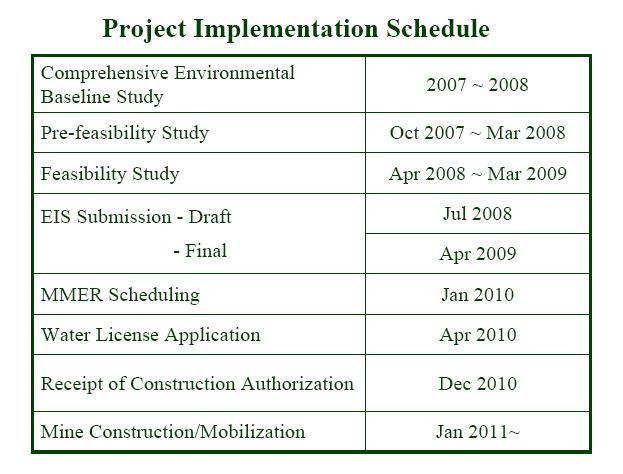 Project Implementation Schedule

| | |
|---|---|
| Comprehensive Environmental Baseline Study | 2007 ~ 2008 |
| Pre-feasibility Study | Oct 2007 ~ Mar 2008 |
| Feasibility Study | Apr 2008 ~ Mar 2009 |
| EIS Submission - Draft | Jul 2008 |
| - Final | Apr 2009 |
| MMER Scheduling | Jan 2010 |
| Water License Application | Apr 2010 |
| Receipt of Construction Authorization | Dec 2010 |
| Mine Construction/Mobilization | Jan 2011~ |